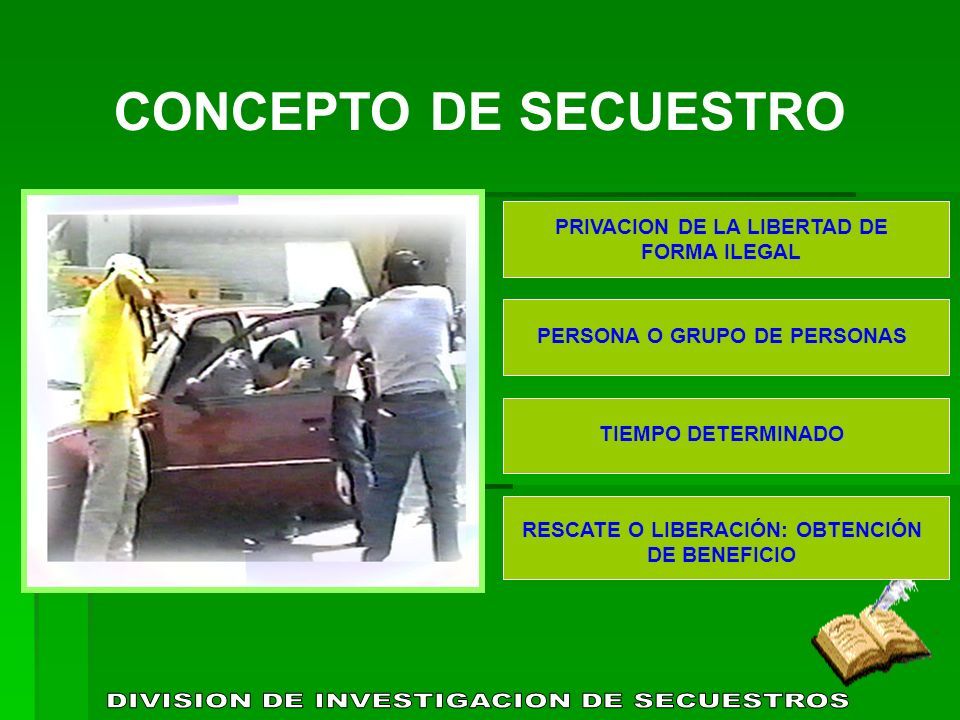 CONCEPTO DE SECUESTRO

PRIVACION DE LA LIBERTAD DE FORMA ILEGAL

PERSONA O GRUPO DE PERSONAS

TIEMPO DETERMINADO

RESCATE O LIBERACIÓN: OBTENCIÓN DE BENEFICIO

DIVISION DE INVESTIGACION DE SECUESTROS